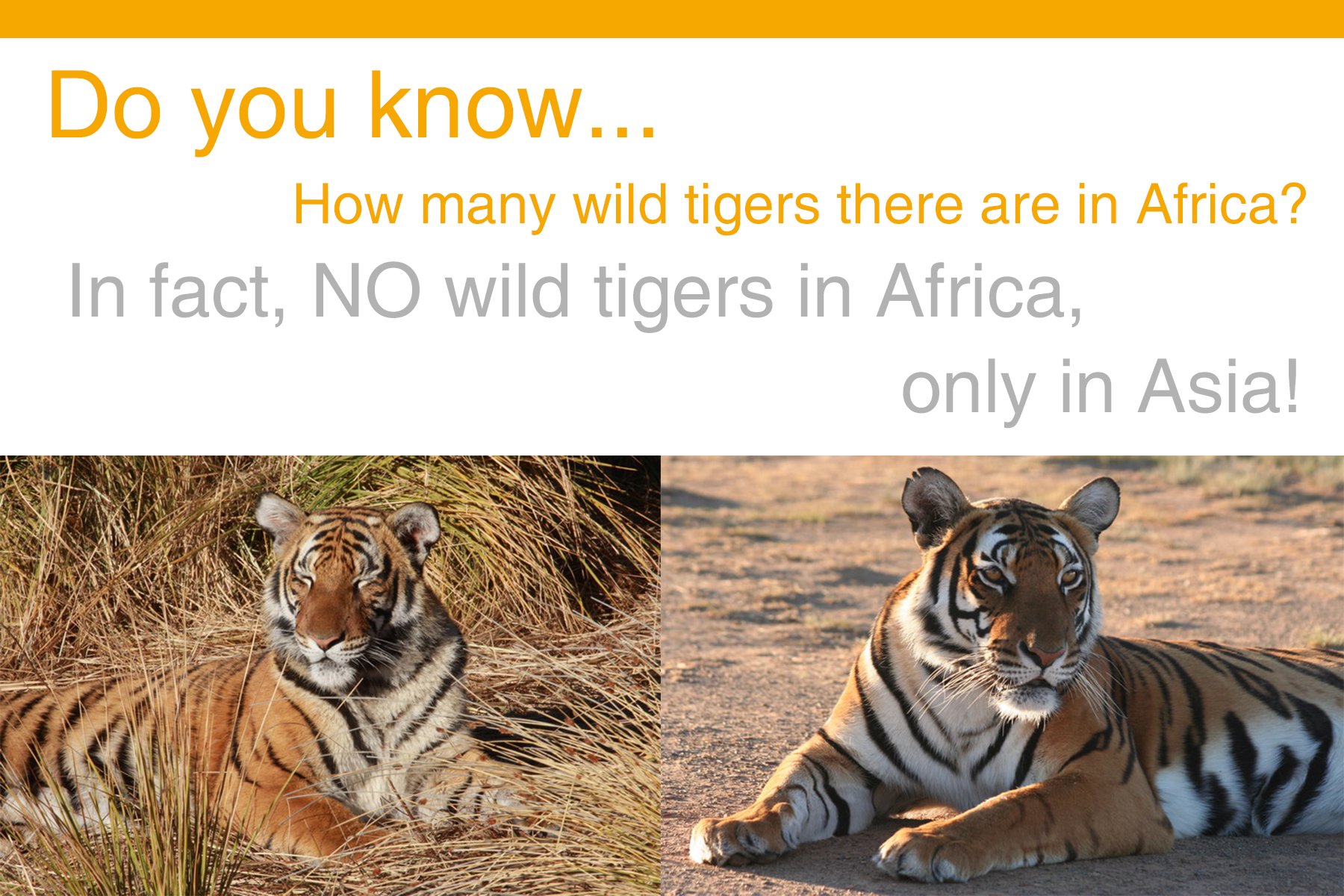 Do you know...

How many wild tigers there are in Africa?

In fact, NO wild tigers in Africa, only in Asia!